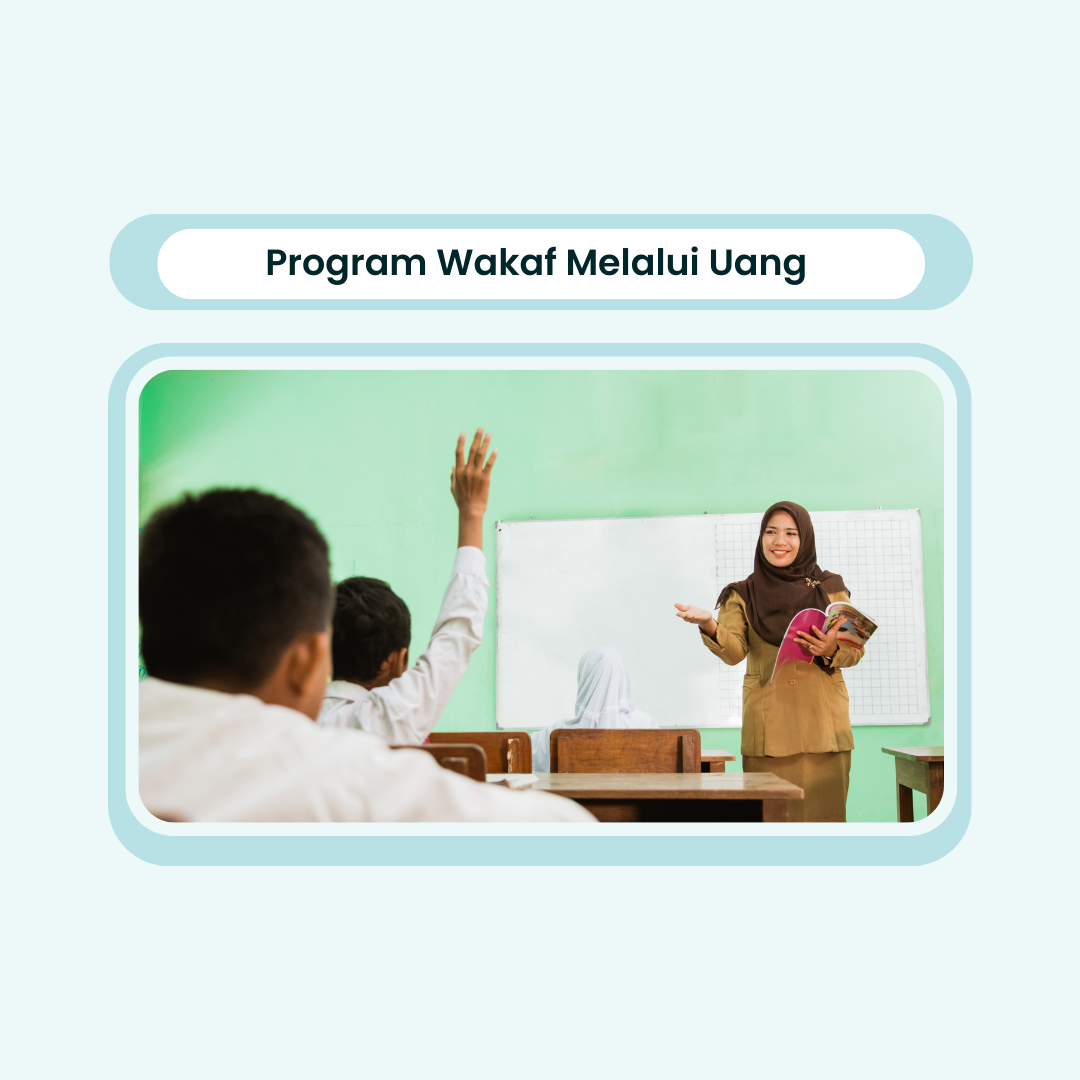 Program Wakaf Melalui Uang